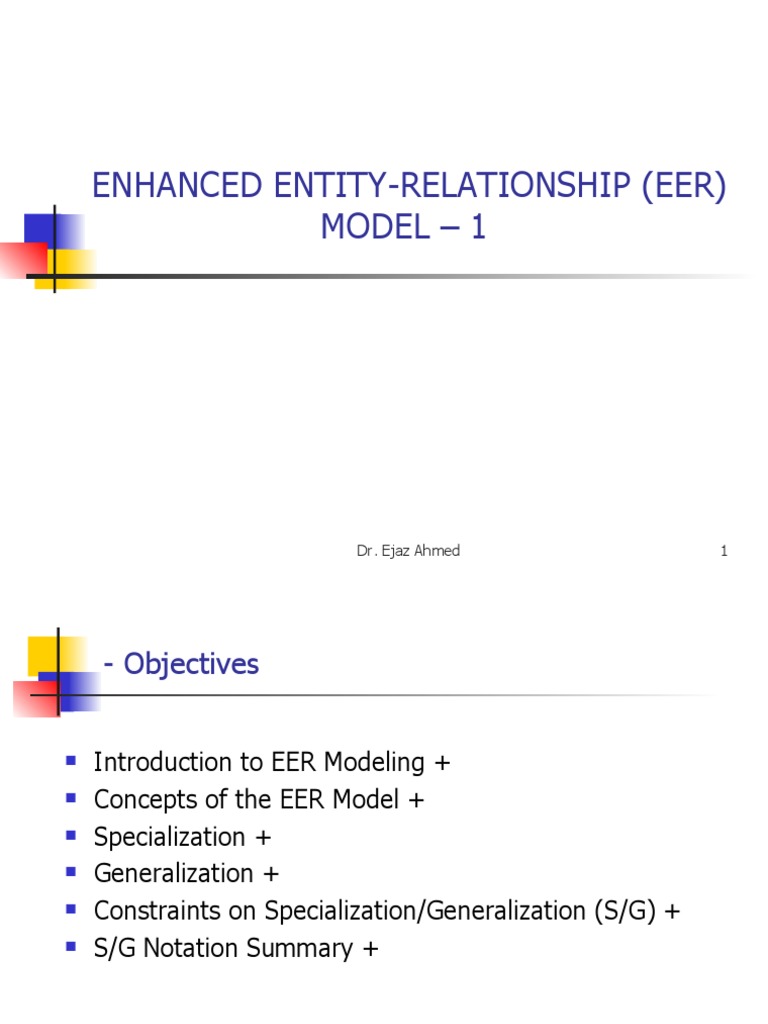 ENHANCED ENTITY-RELATIONSHIP (EER) MODEL – 1

Dr. Ejaz Ahmed

1

- Objectives

- Introduction to EER Modeling +
- Concepts of the EER Model +
- Specialization +
- Generalization +
- Constraints on Specialization/Generalization (S/G) +
- S/G Notation Summary +